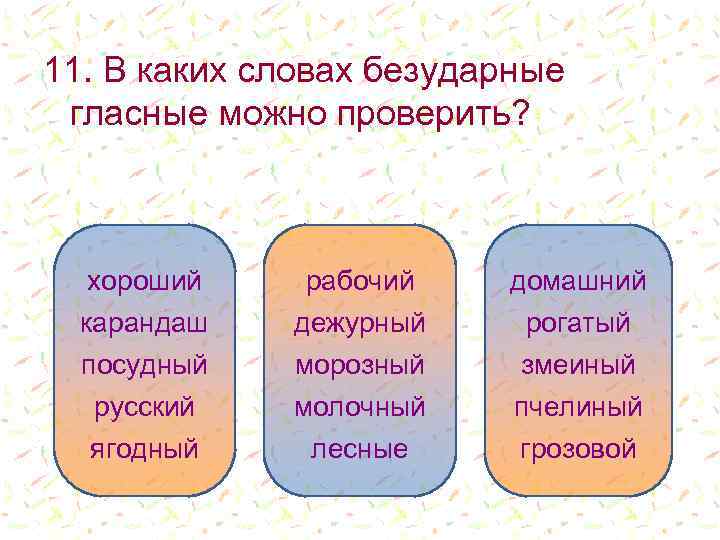 11. В каких словах безударные гласные можно проверить?

хороший
карандаш
посудный
русский
ягодный

рабочий
дежурный
морозный
молочный
лесные

домашний
рогатый
змеиный
пчелиный
грозовой